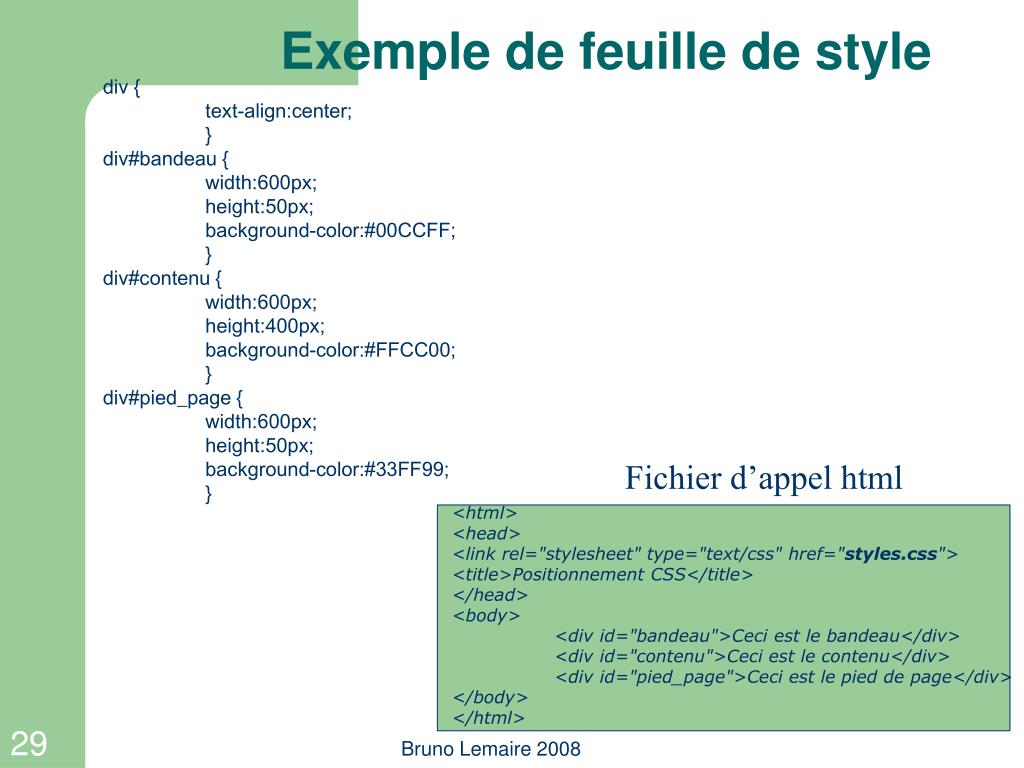 Exemple de feuille de style

div {
text-align:center;
}
div#bandeau {
width:600px;
height:50px;
background-color:#00CCFF;
}
div#contenu {
width:600px;
height:400px;
background-color:#FFCC00;
}
div#pied_page {
width:600px;
height:50px;
background-color:#33FF99;
}

Fichier d’appel html

<html>
<head>
<link rel="stylesheet" type="text/css" href="styles.css">
<title>Positionnement CSS</title>
</head>
<body>
<div id="bandeau">Ceci est le bandeau</div>
<div id="contenu">Ceci est le contenu</div>
<div id="pied_page">Ceci est le pied de page</div>
</body>
</html>

29

Bruno Lemaire 2008